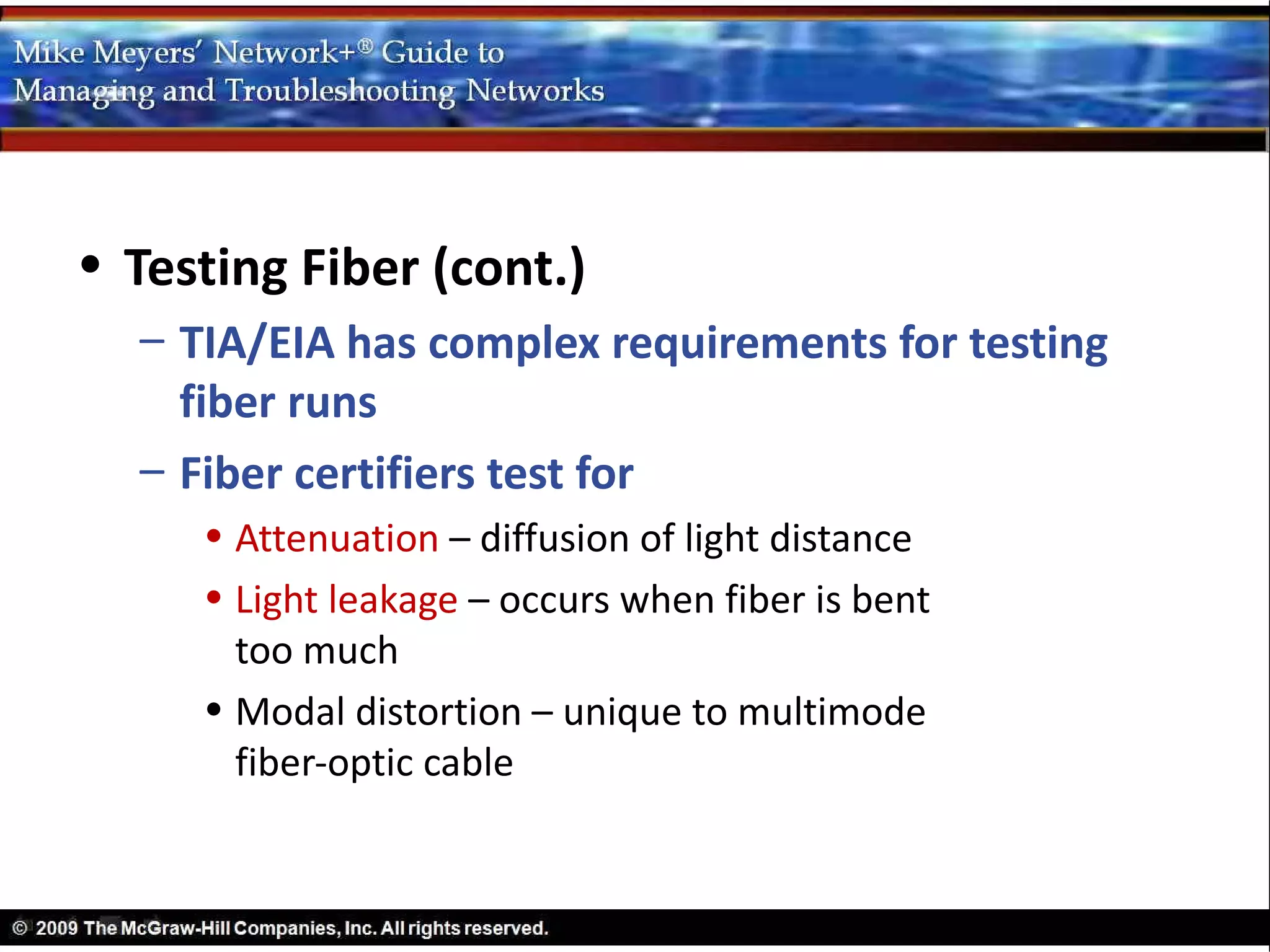 Mike Meyers' Network+® Guide to Managing and Troubleshooting Networks

• Testing Fiber (cont.)

– TIA/EIA has complex requirements for testing fiber runs

– Fiber certifiers test for

• Attenuation – diffusion of light distance

• Light leakage – occurs when fiber is bent too much

• Modal distortion – unique to multimode fiber-optic cable

© 2009 The McGraw-Hill Companies, Inc. All rights reserved.